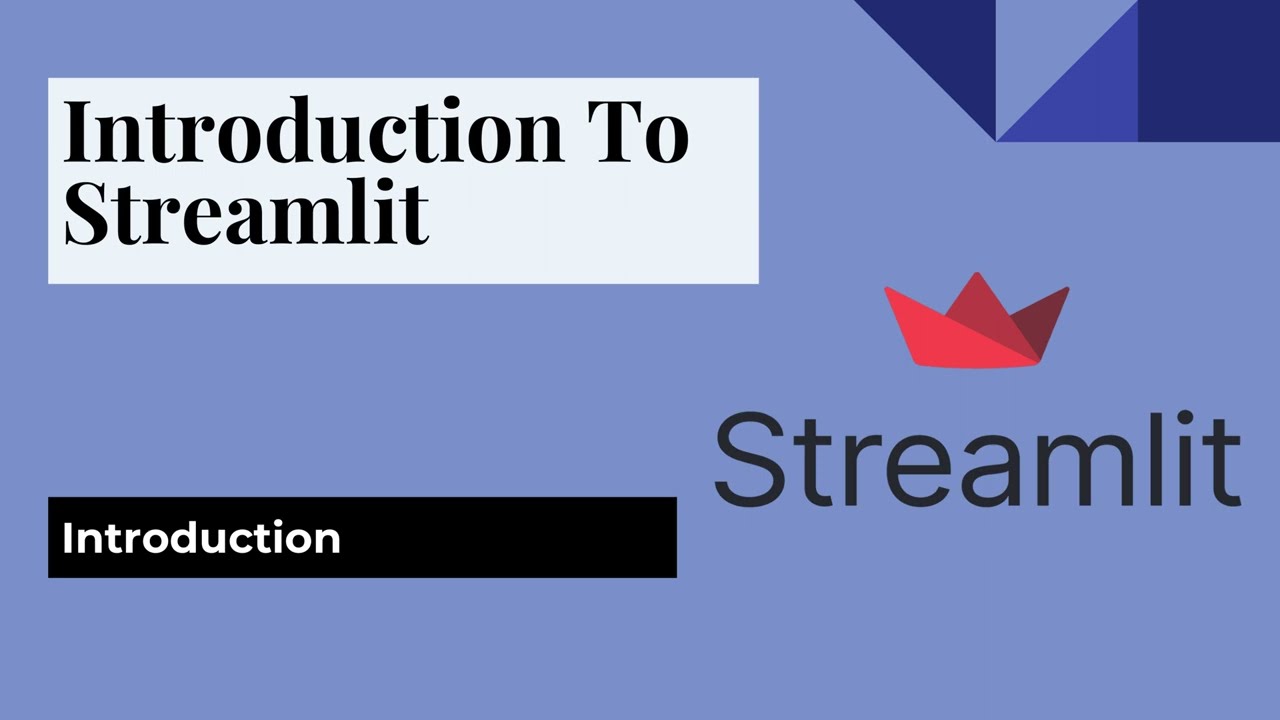 Introduction To Streamlit

Introduction

Streamlit